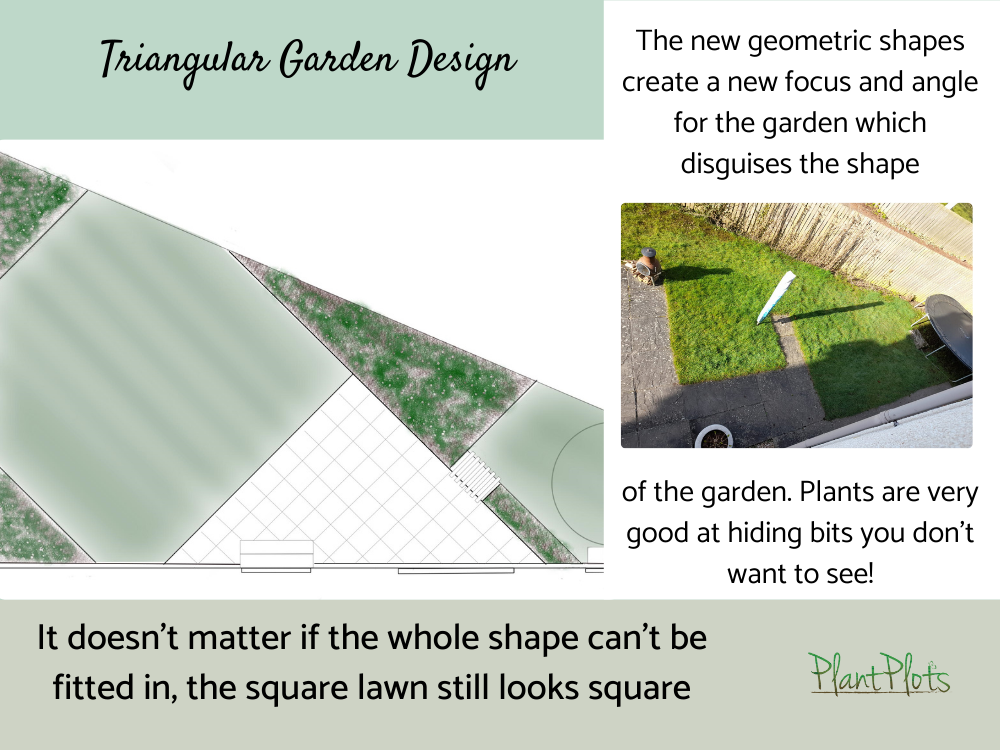 Triangular Garden Design

The new geometric shapes create a new focus and angle for the garden which disguises the shape

of the garden. Plants are very good at hiding bits you don't want to see!

It doesn't matter if the whole shape can't be fitted in, the square lawn still looks square

PlantPlots